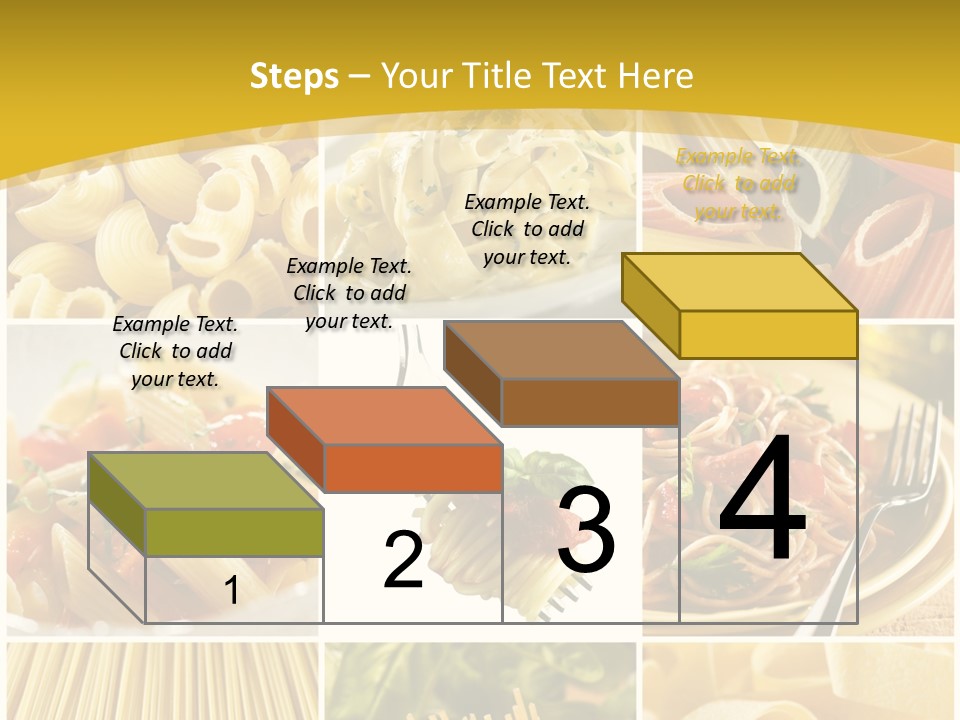 Steps – Your Title Text Here

Example Text. Click to add your text.

Example Text. Click to add your text.

Example Text. Click to add your text.

Example Text. Click to add your text.

1

2

3

4